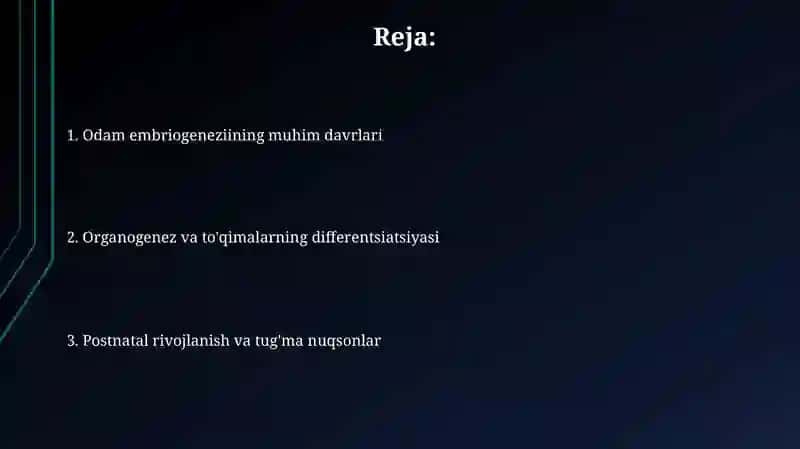 Reja:

1. Odam embriogeneziining muhim davrlari

2. Organogenez va to'qimalarning differentsiatsiyasi

3. Postnatal rivojlanish va tug'ma nuqsonlar